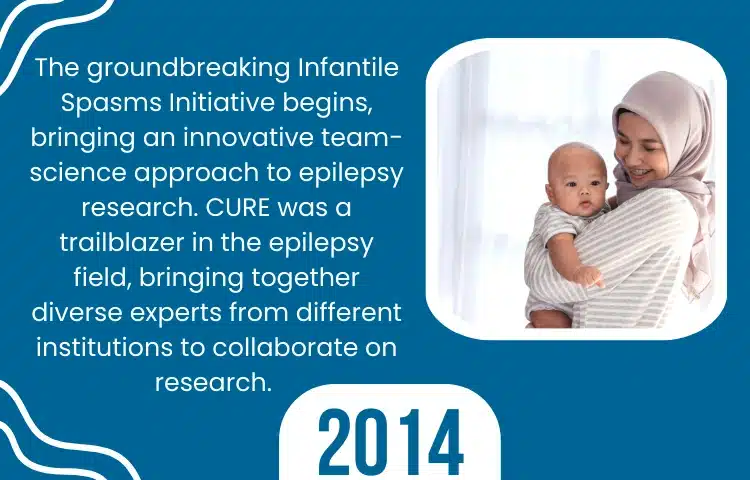 The groundbreaking Infantile Spasms Initiative begins, bringing an innovative team-science approach to epilepsy research. CURE was a trailblazer in the epilepsy field, bringing together diverse experts from different institutions to collaborate on research.

2014